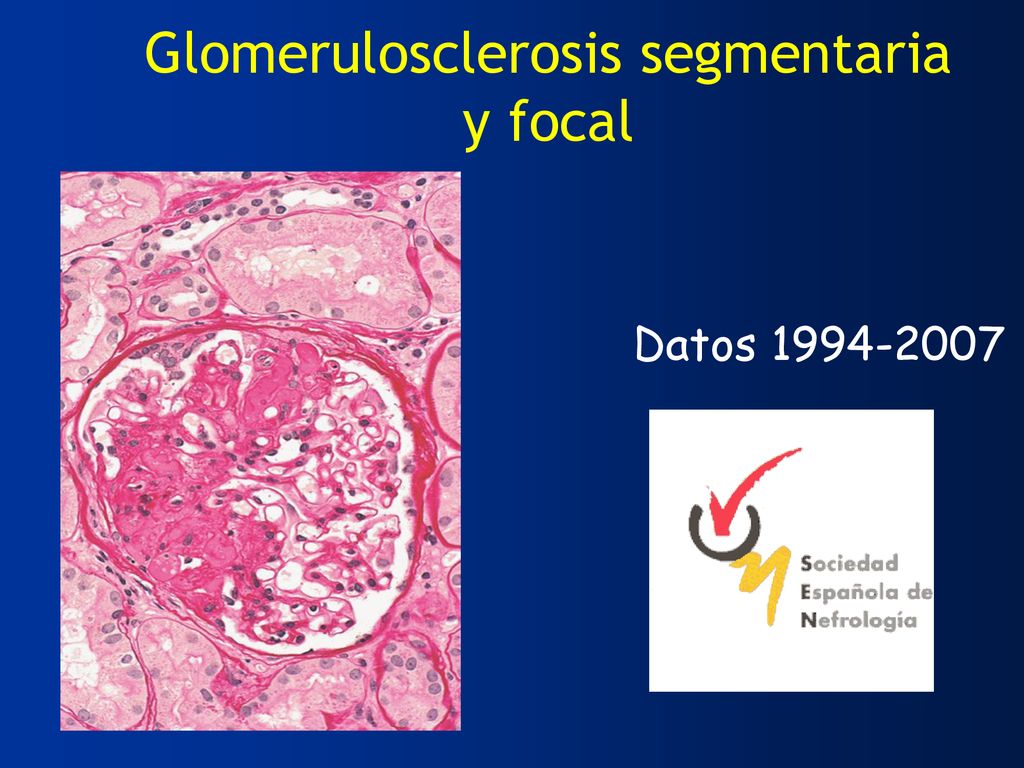 Glomerulosclerosis segmentaria y focal

Datos 1994-2007

Sociedad
Española de
Nefrología